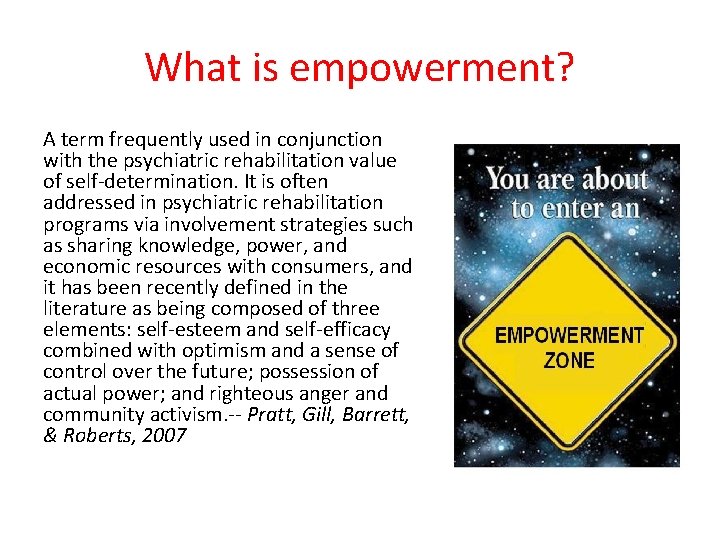 What is empowerment?

A term frequently used in conjunction with the psychiatric rehabilitation value of self-determination. It is often addressed in psychiatric rehabilitation programs via involvement strategies such as sharing knowledge, power, and economic resources with consumers, and it has been recently defined in the literature as being composed of three elements: self-esteem and self-efficacy combined with optimism and a sense of control over the future; possession of actual power; and righteous anger and community activism.-- Pratt, Gill, Barrett, & Roberts, 2007

You are about to enter an

EMPOWERMENT ZONE